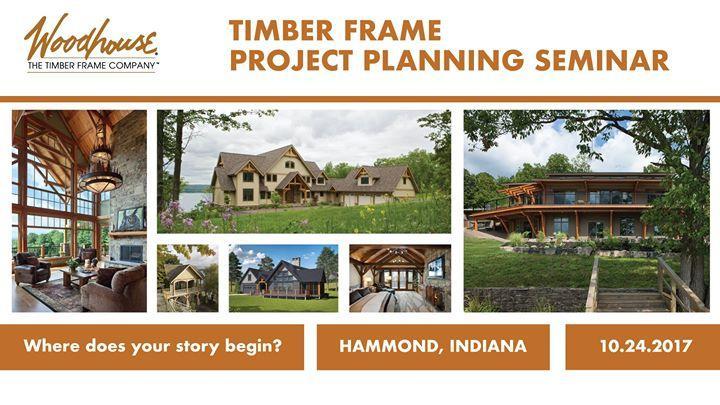 Woodhouse.
THE TIMBER FRAME COMPANY™

TIMBER FRAME
PROJECT PLANNING SEMINAR

Where does your story begin?

HAMMOND, INDIANA

10.24.2017